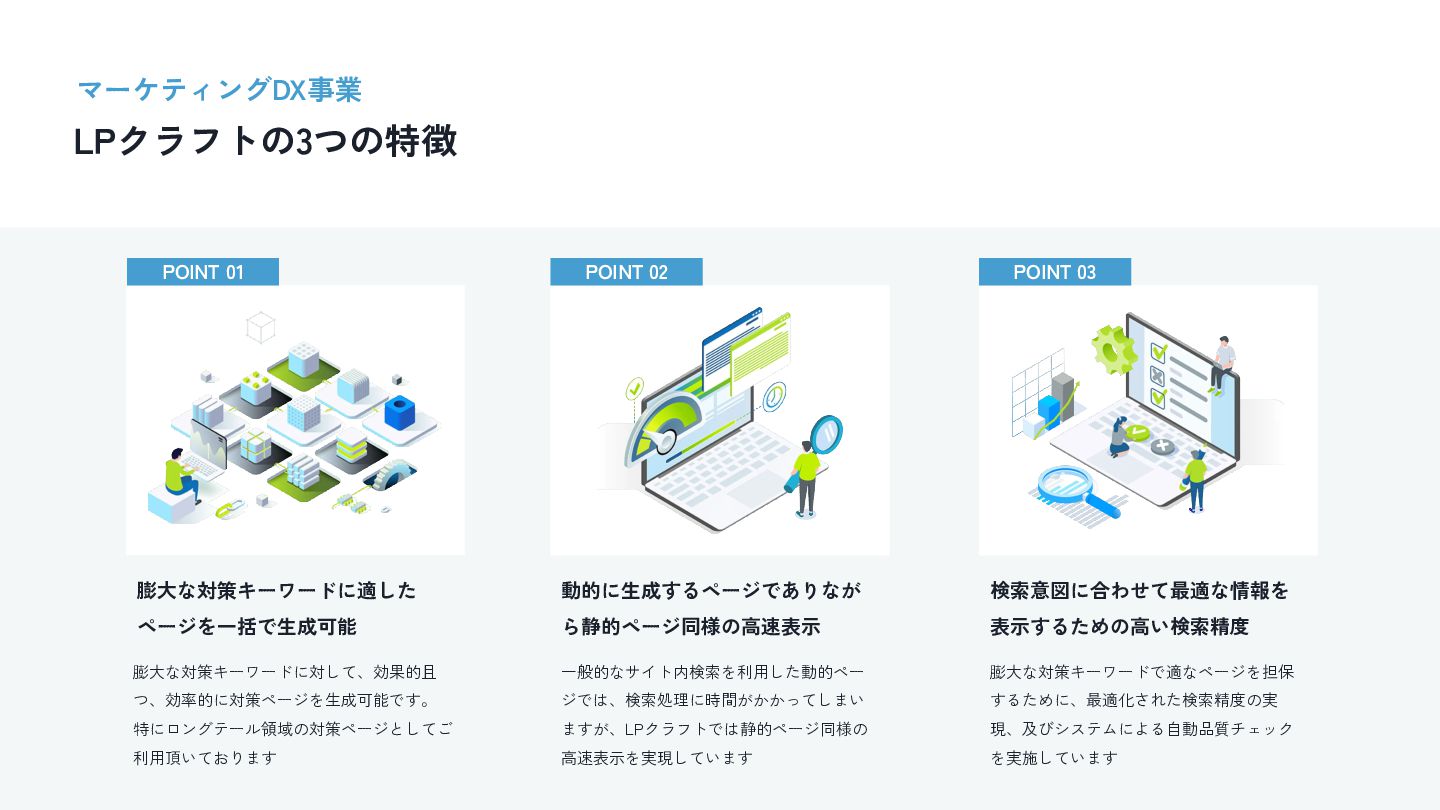 マーケティングDX事業

LPクラフトの3つの特徴

POINT 01

膨大な対策キーワードに適したページを一括で生成可能

膨大な対策キーワードに対して、効果的且つ、効率的に対策ページを生成可能です。特にロングテール領域の対策ページとしてご利用頂いております

POINT 02

動的に生成するページでありながら静的ページ同様の高速表示

一般的なサイト内検索を利用した動的ページでは、検索処理に時間がかかってしまいますが、LPクラフトでは静的ページ同様の高速表示を実現しています

POINT 03

検索意図に合わせて最適な情報を表示するための高い検索精度

膨大な対策キーワードで適なページを担保するために、最適化された検索精度の実現、及びシステムによる自動品質チェックを実施しています